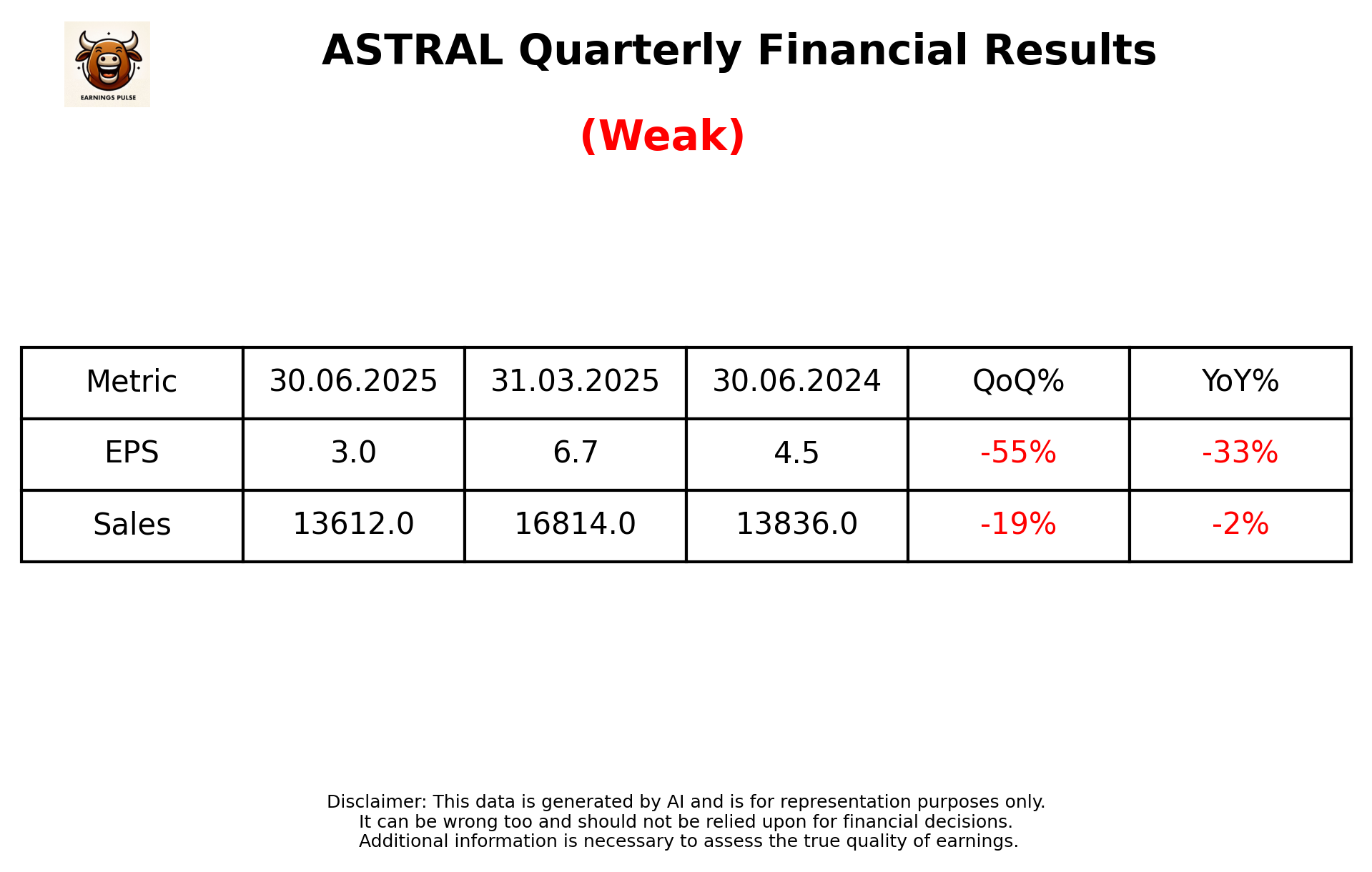 EARNINGS PULSE

ASTRAL Quarterly Financial Results

(Weak)

| Metric | 30.06.2025 | 31.03.2025 | 30.06.2024 | QoQ% | YoY% |
|---|---|---|---|---|---|
| EPS | 3.0 | 6.7 | 4.5 | -55% | -33% |
| Sales | 13612.0 | 16814.0 | 13836.0 | -19% | -2% |

Disclaimer: This data is generated by AI and is for representation purposes only.
It can be wrong too and should not be relied upon for financial decisions.
Additional information is necessary to assess the true quality of earnings.